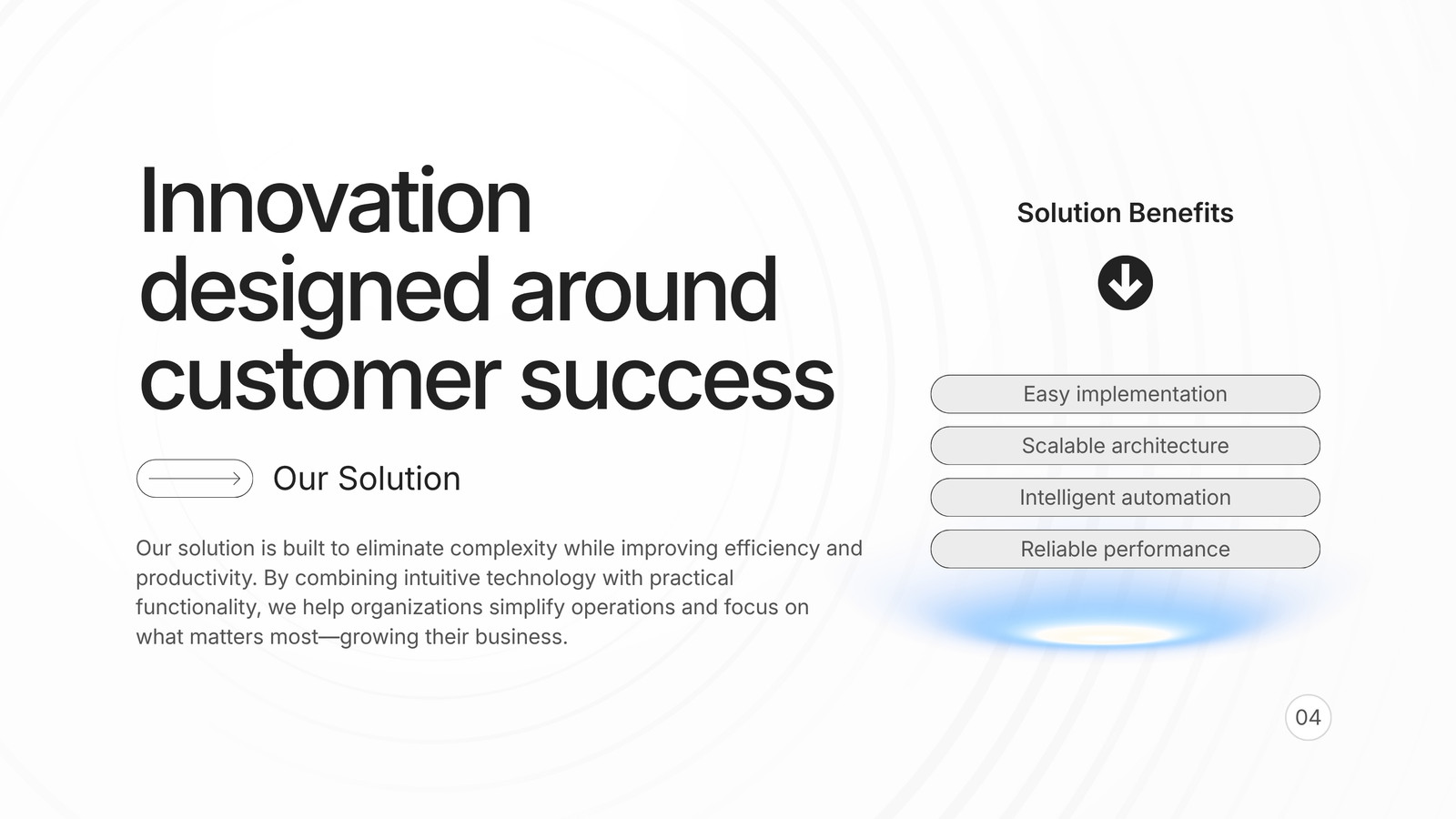 Innovation designed around customer success

Our Solution

Our solution is built to eliminate complexity while improving efficiency and productivity. By combining intuitive technology with practical functionality, we help organizations simplify operations and focus on what matters most—growing their business.

Solution Benefits

Easy implementation

Scalable architecture

Intelligent automation

Reliable performance

04